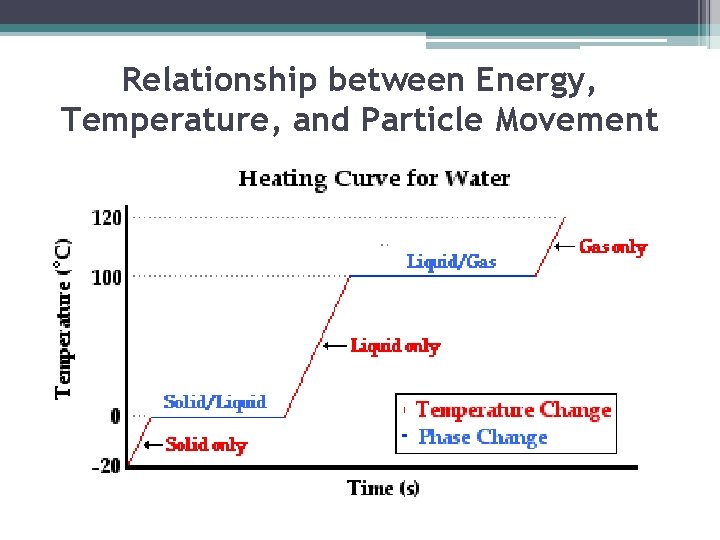 Relationship between Energy, Temperature, and Particle Movement

Heating Curve for Water

Temperature (°C)

120
100
0
-20

Gas only
Liquid/Gas
Liquid only
Solid/Liquid
Solid only

Temperature Change
Phase Change

Time (s)